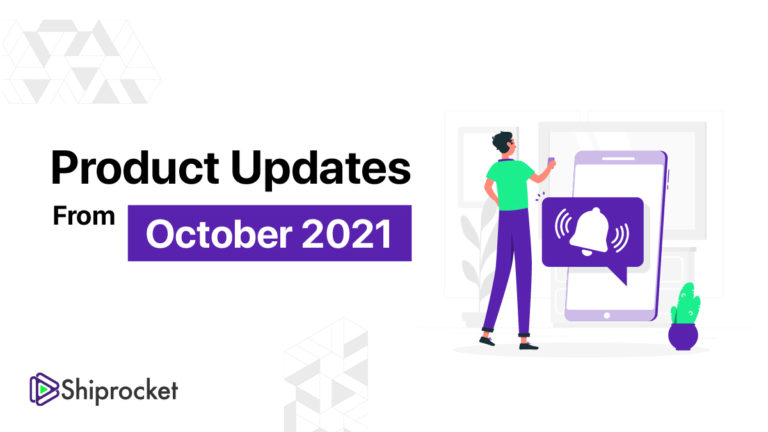 Product Updates

From October 2021

Shiprocket